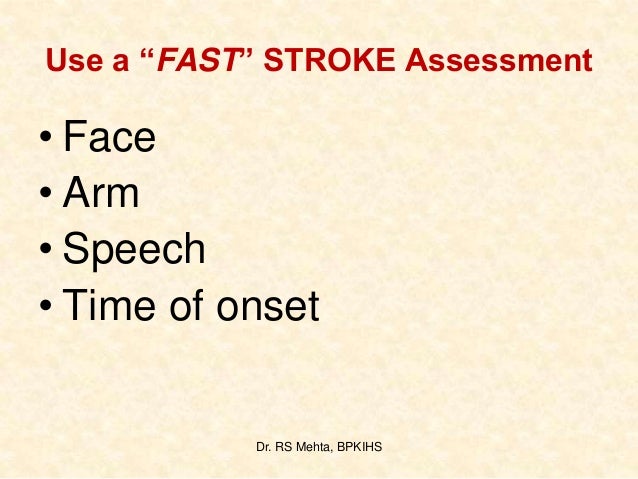 Use a “FAST” STROKE Assessment

• Face
• Arm
• Speech
• Time of onset

Dr. RS Mehta, BPKIHS